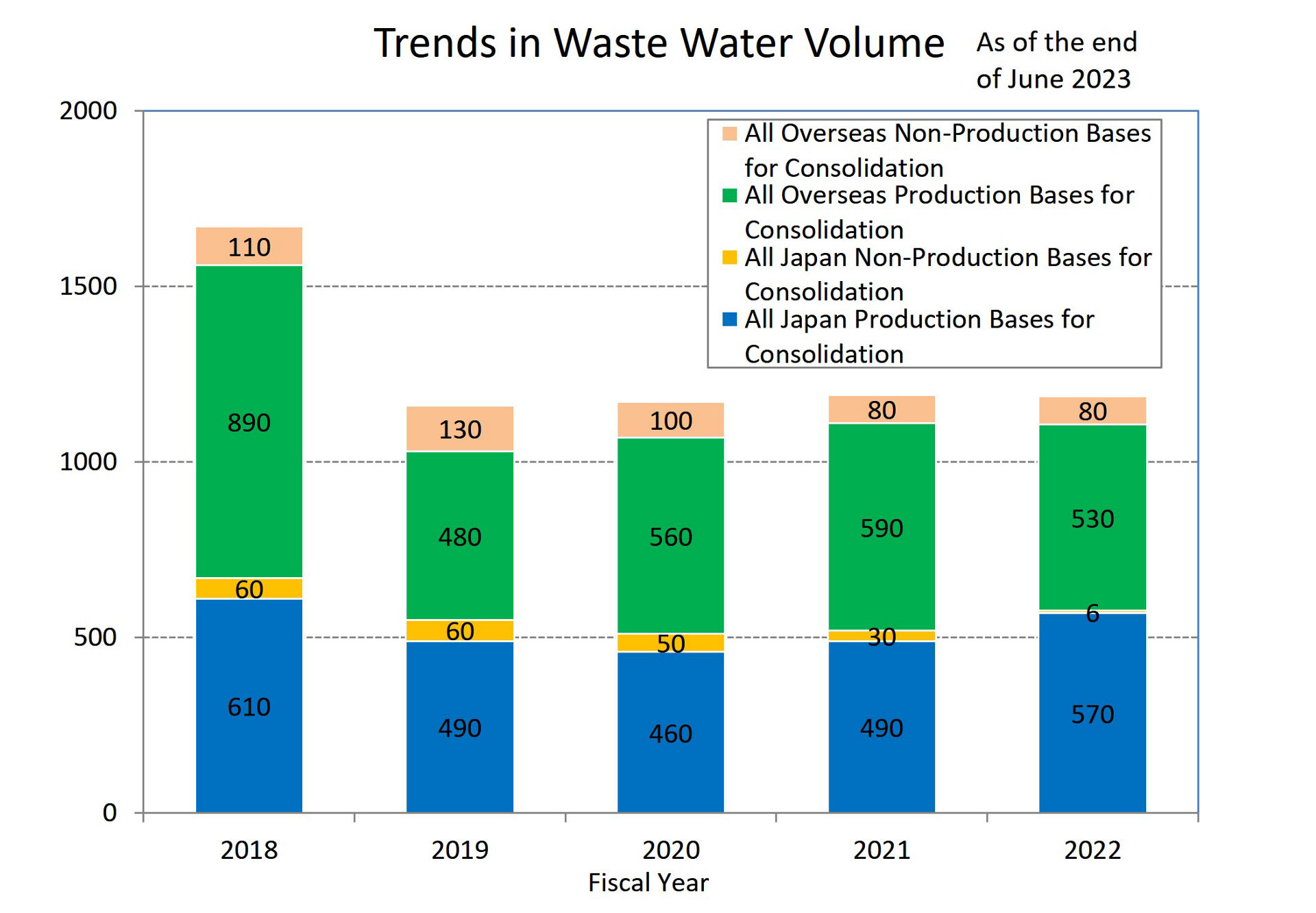 Trends in Waste Water Volume

As of the end of June 2023

2000
1500
1000
500
0

All Overseas Non-Production Bases for Consolidation
All Overseas Production Bases for Consolidation
All Japan Non-Production Bases for Consolidation
All Japan Production Bases for Consolidation

110
890
60
610

130
480
60
490

100
560
50
460

80
590
30
490

80
530
6
570

2018
2019
2020
2021
2022

Fiscal Year